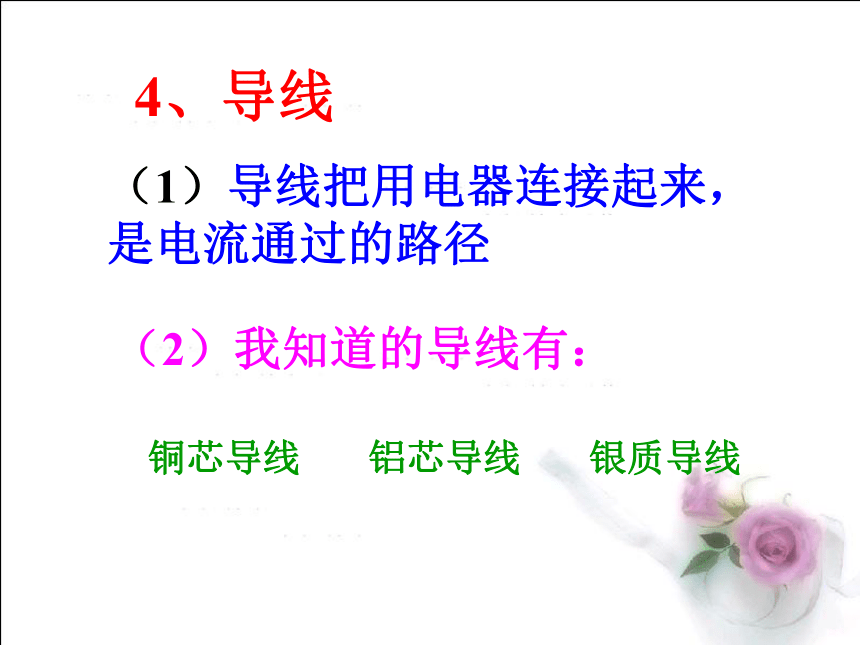 4、导线

（1）导线把用电器连接起来，是电流通过的路径

（2）我知道的导线有：

铜芯导线　　铝芯导线　　银质导线